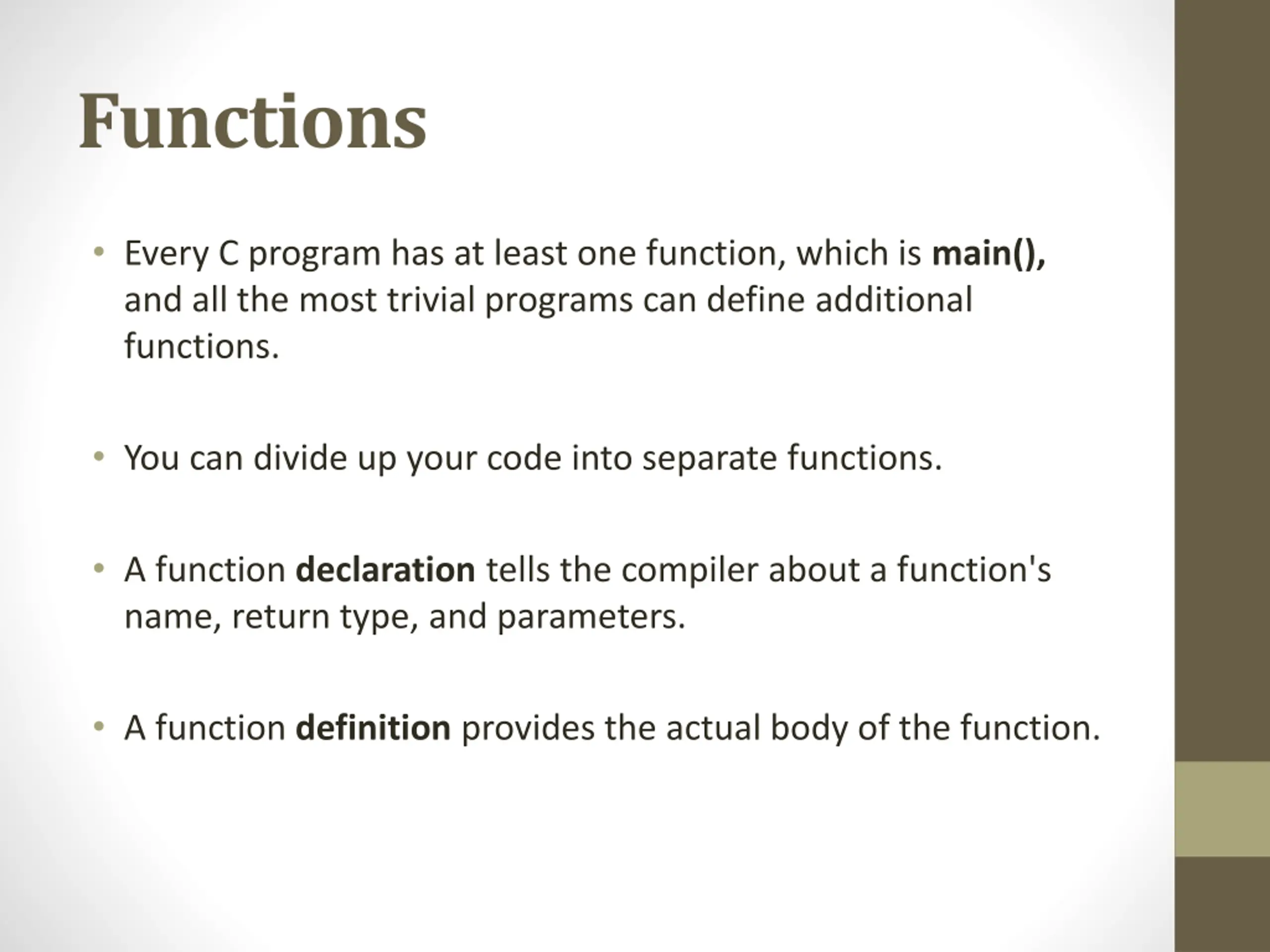 Functions

• Every C program has at least one function, which is main(), and all the most trivial programs can define additional functions.

• You can divide up your code into separate functions.

• A function declaration tells the compiler about a function's name, return type, and parameters.

• A function definition provides the actual body of the function.